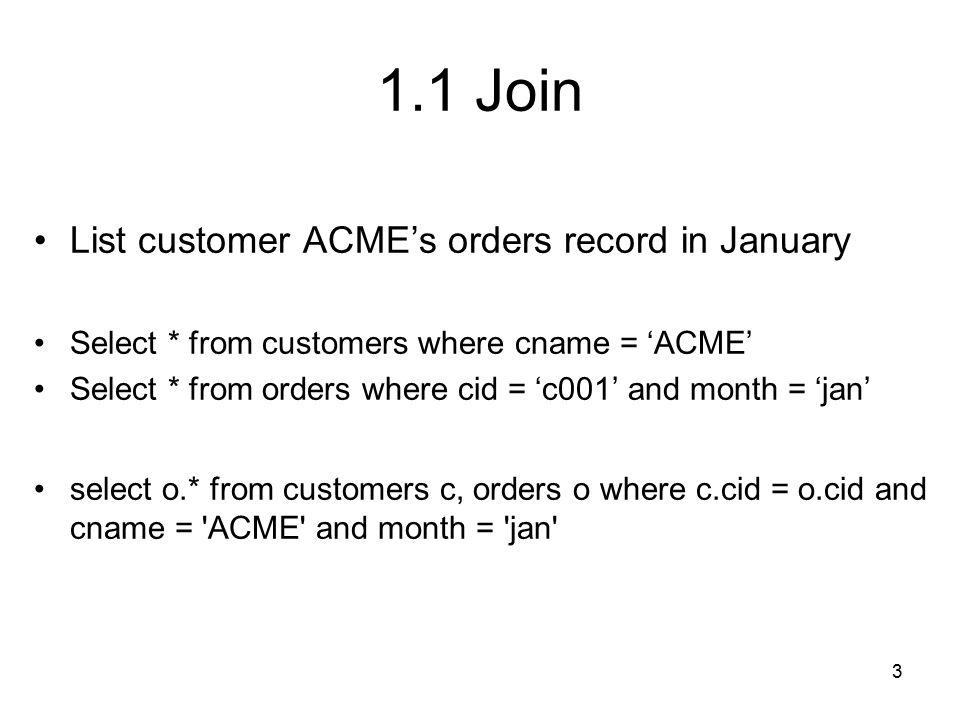 1.1 Join

• List customer ACME’s orders record in January

• Select * from customers where cname = ‘ACME’
• Select * from orders where cid = ‘c001’ and month = ‘jan’

• select o.* from customers c, orders o where c.cid = o.cid and cname = 'ACME' and month = 'jan'

3